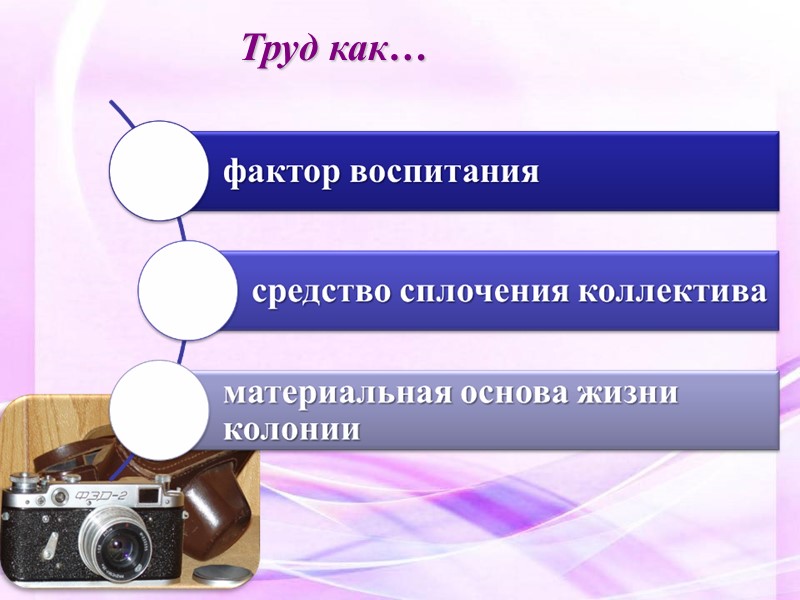 Труд как…

фактор воспитания

средство сплочения коллектива

материальная основа жизни колонии

ФЭД-2